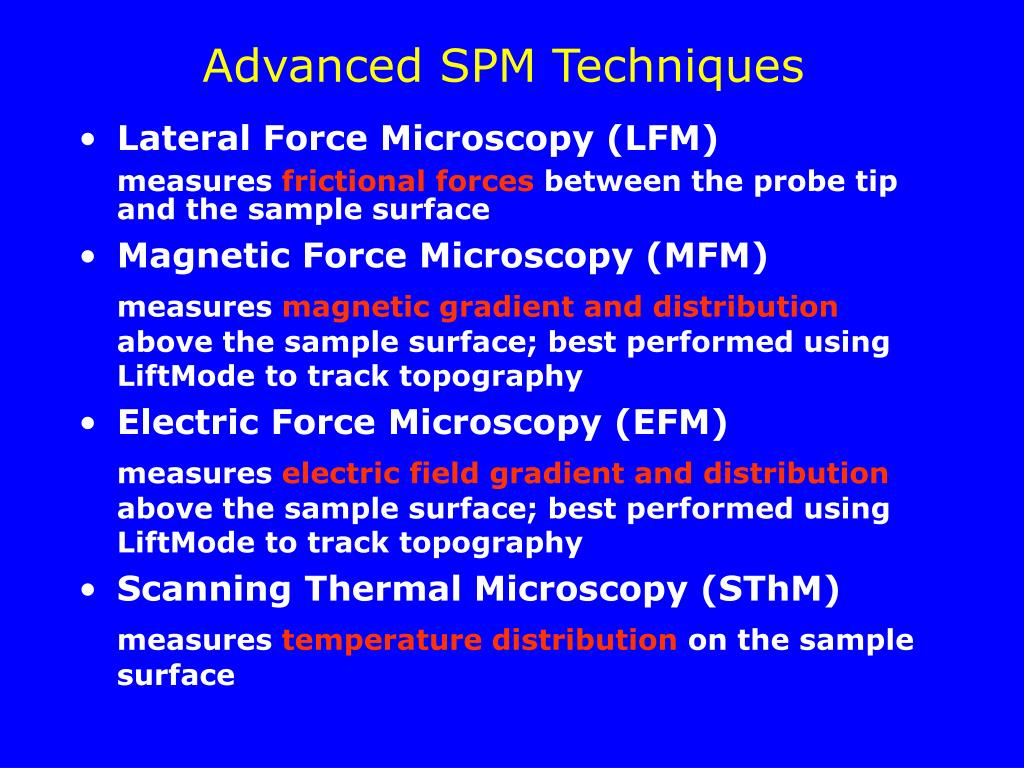 Advanced SPM Techniques

• Lateral Force Microscopy (LFM)

measures frictional forces between the probe tip and the sample surface

• Magnetic Force Microscopy (MFM)

measures magnetic gradient and distribution above the sample surface; best performed using LiftMode to track topography

• Electric Force Microscopy (EFM)

measures electric field gradient and distribution above the sample surface; best performed using LiftMode to track topography

• Scanning Thermal Microscopy (SThM)

measures temperature distribution on the sample surface